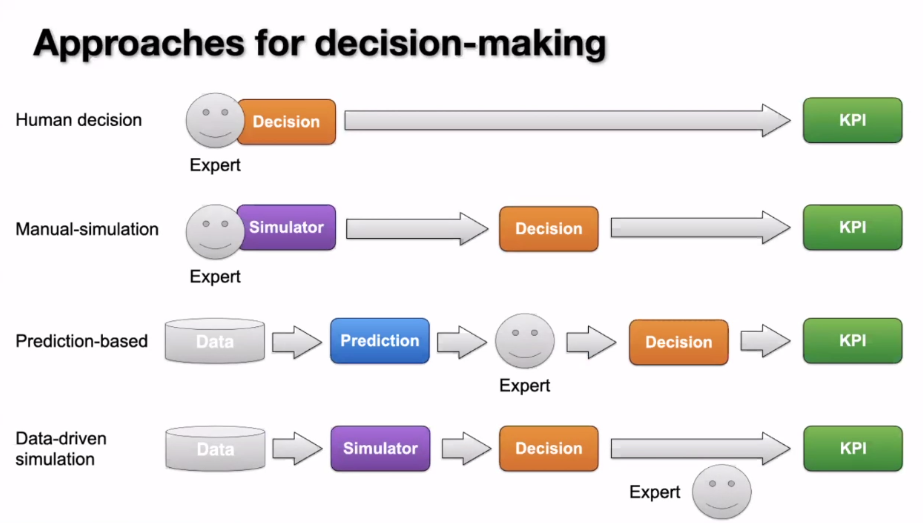 Approaches for decision-making

Human decision
Decision
KPI
Expert

Manual-simulation
Simulator
Decision
KPI
Expert

Prediction-based
Data
Prediction
Decision
KPI
Expert

Data-driven simulation
Data
Simulator
Decision
KPI
Expert